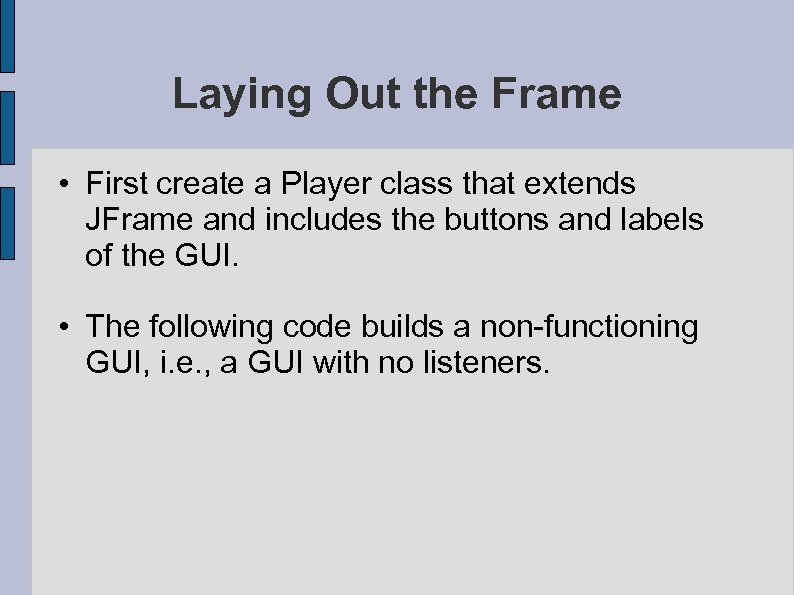 Laying Out the Frame

• First create a Player class that extends JFrame and includes the buttons and labels of the GUI.

• The following code builds a non-functioning GUI, i.e., a GUI with no listeners.